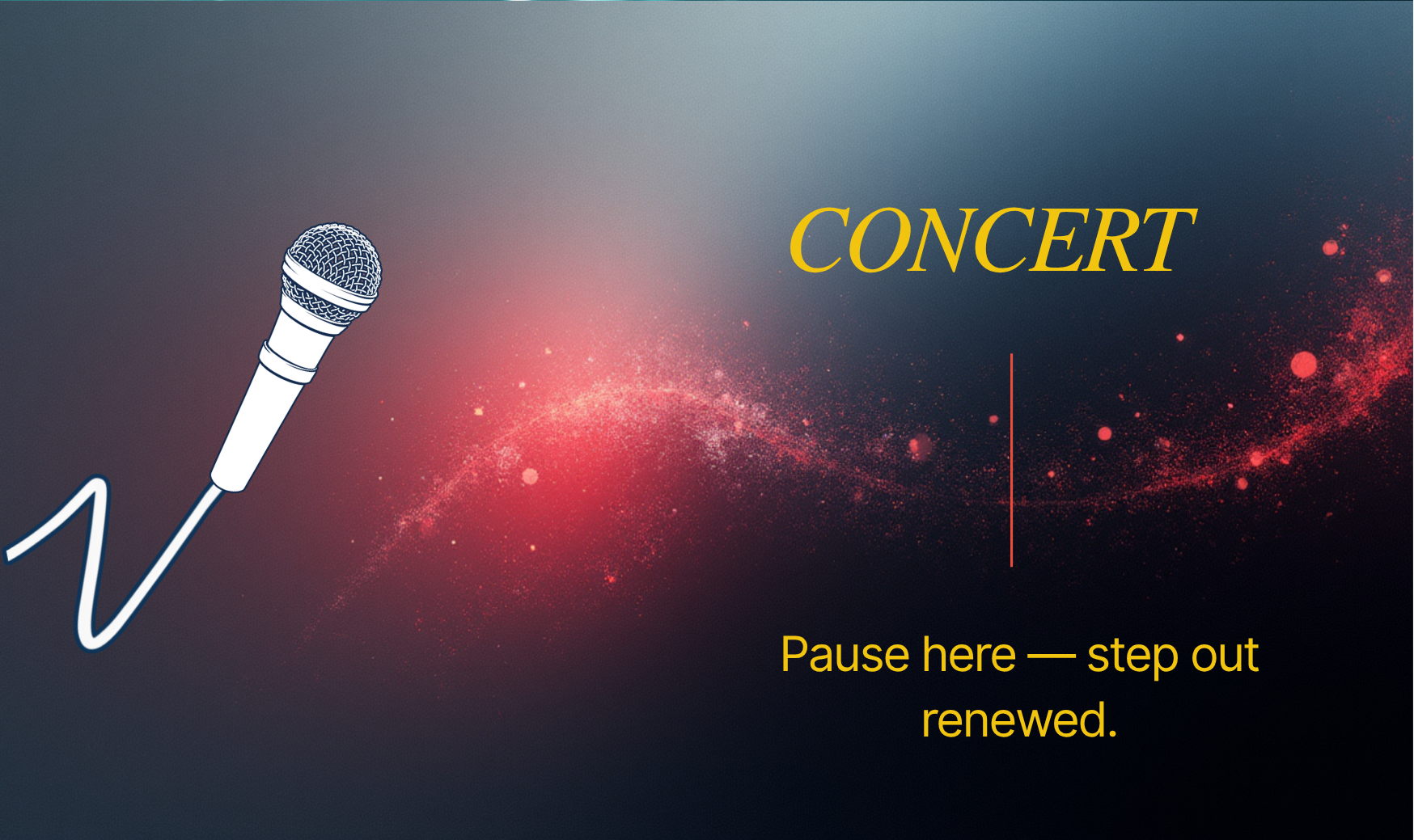 CONCERT

Pause here — step out renewed.